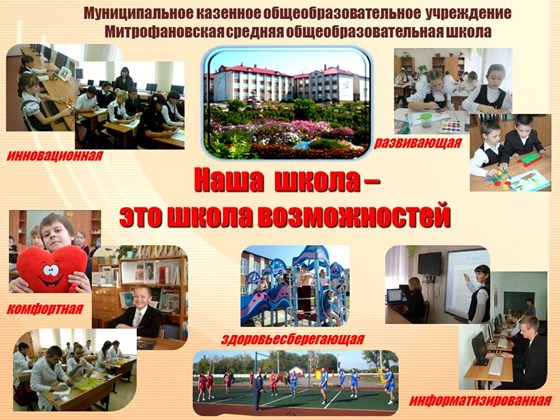 Муниципальное казенное общеобразовательное учреждение
Митрофановская средняя общеобразовательная школа

инновационная

развивающая

Наша школа –
это школа возможностей

комфортная

здоровьесберегающая

информатизированная